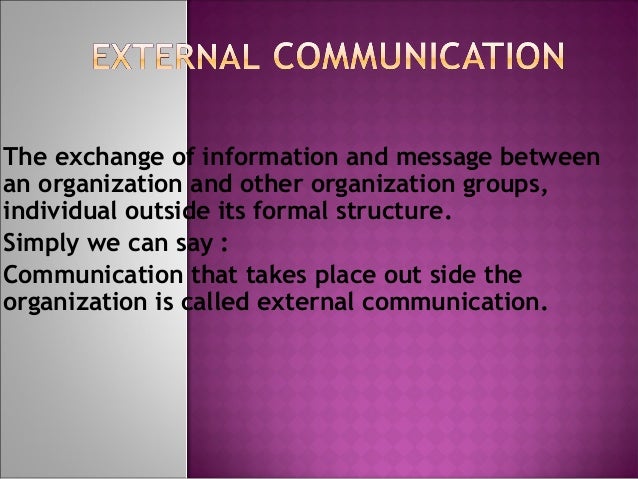 EXTERNAL COMMUNICATION

The exchange of information and message between an organization and other organization groups, individual outside its formal structure.

Simply we can say :

Communication that takes place out side the organization is called external communication.